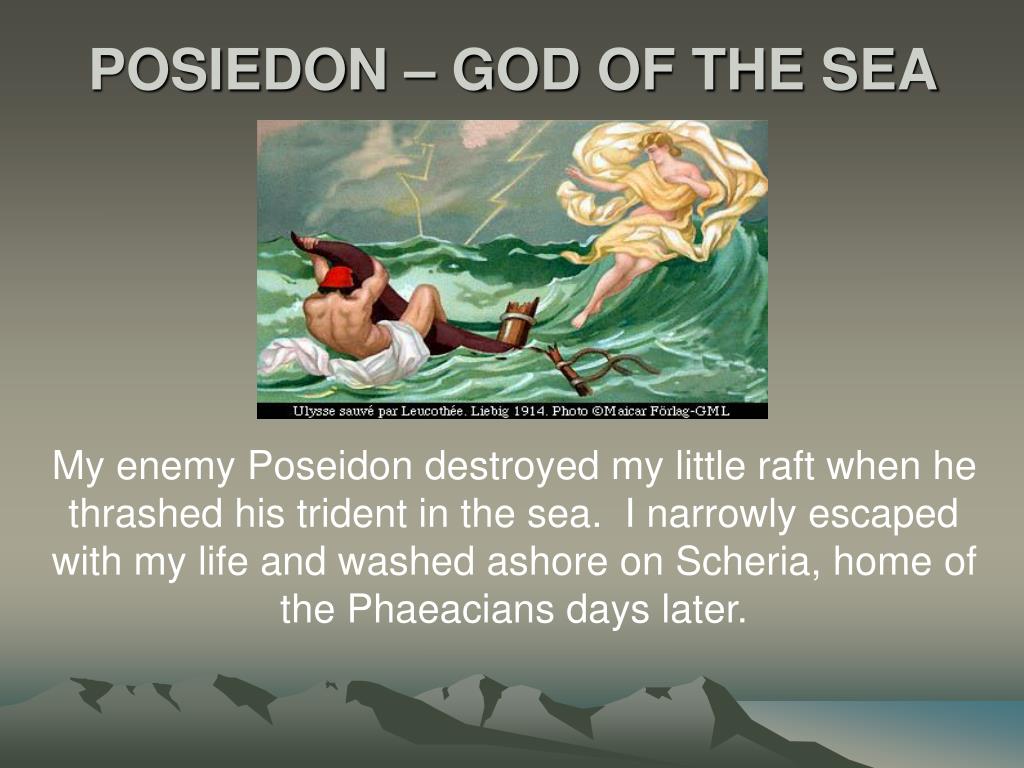 POSIEDON – GOD OF THE SEA

Ulysse sauvé par Leucothée. Liebig 1914. Photo ©Maicar Förlag-GML

My enemy Poseidon destroyed my little raft when he thrashed his trident in the sea. I narrowly escaped with my life and washed ashore on Scheria, home of the Phaeacians days later.